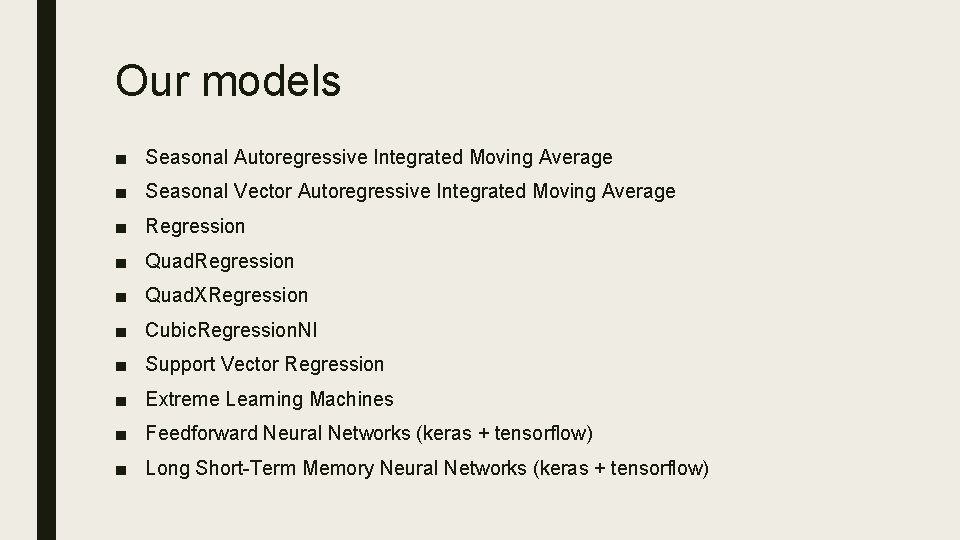 Our models

■ Seasonal Autoregressive Integrated Moving Average
■ Seasonal Vector Autoregressive Integrated Moving Average
■ Regression
■ QuadRegression
■ QuadXRegression
■ CubicRegressionNI
■ Support Vector Regression
■ Extreme Learning Machines
■ Feedforward Neural Networks (keras + tensorflow)
■ Long Short-Term Memory Neural Networks (keras + tensorflow)